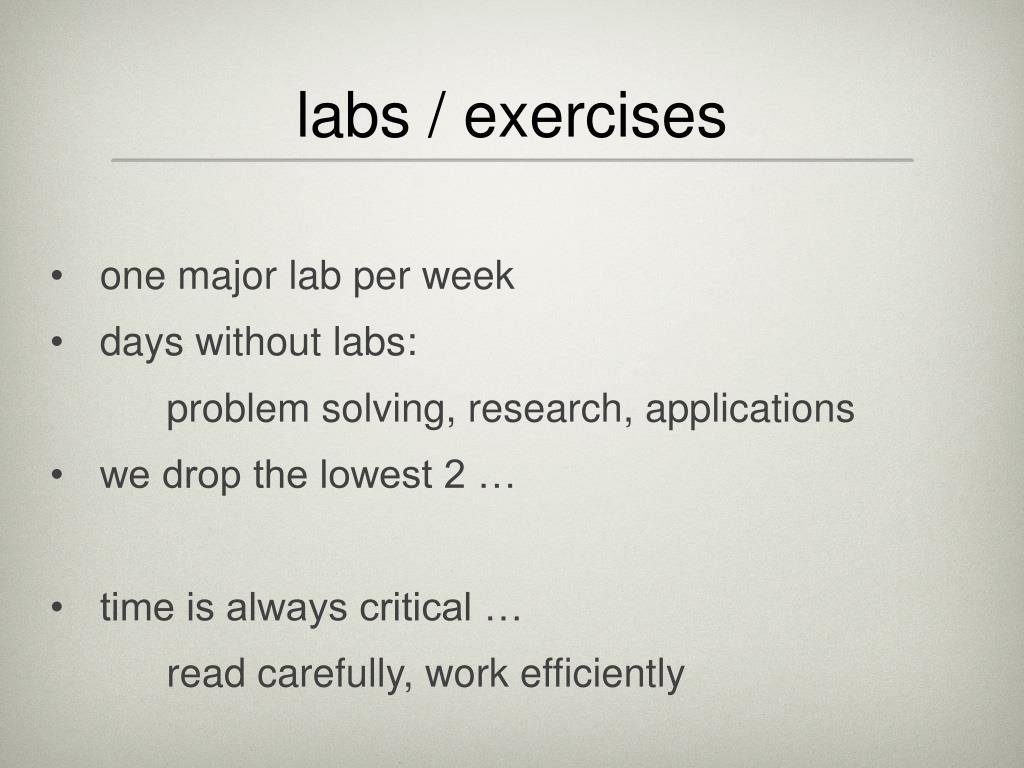 labs / exercises

• one major lab per week
• days without labs:
problem solving, research, applications
• we drop the lowest 2 …

• time is always critical …
read carefully, work efficiently